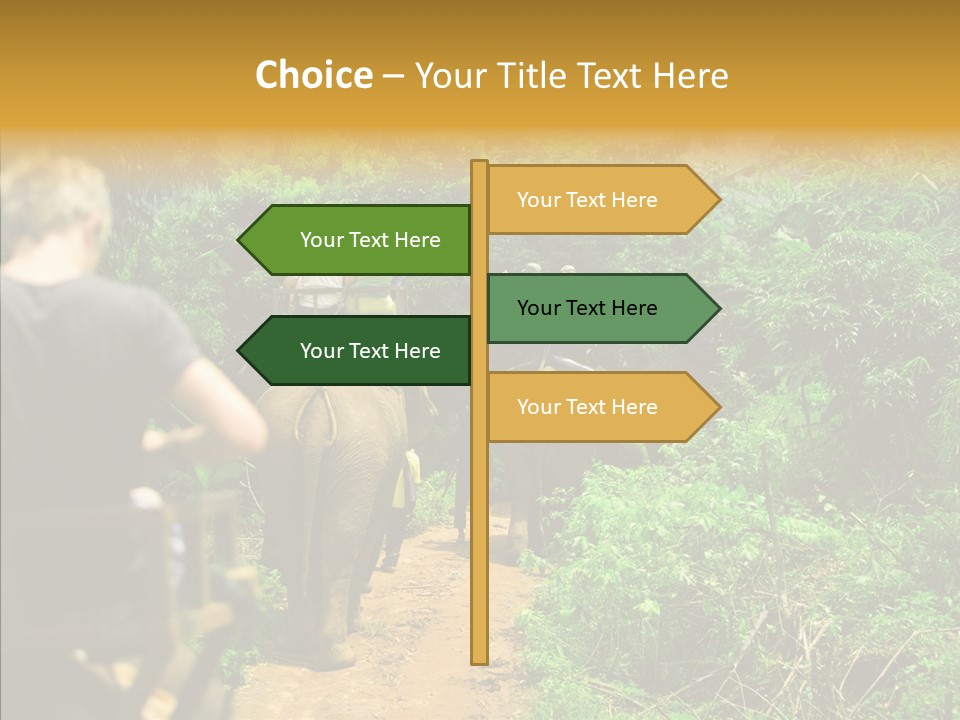 Choice – Your Title Text Here

Your Text Here

Your Text Here

Your Text Here

Your Text Here

Your Text Here